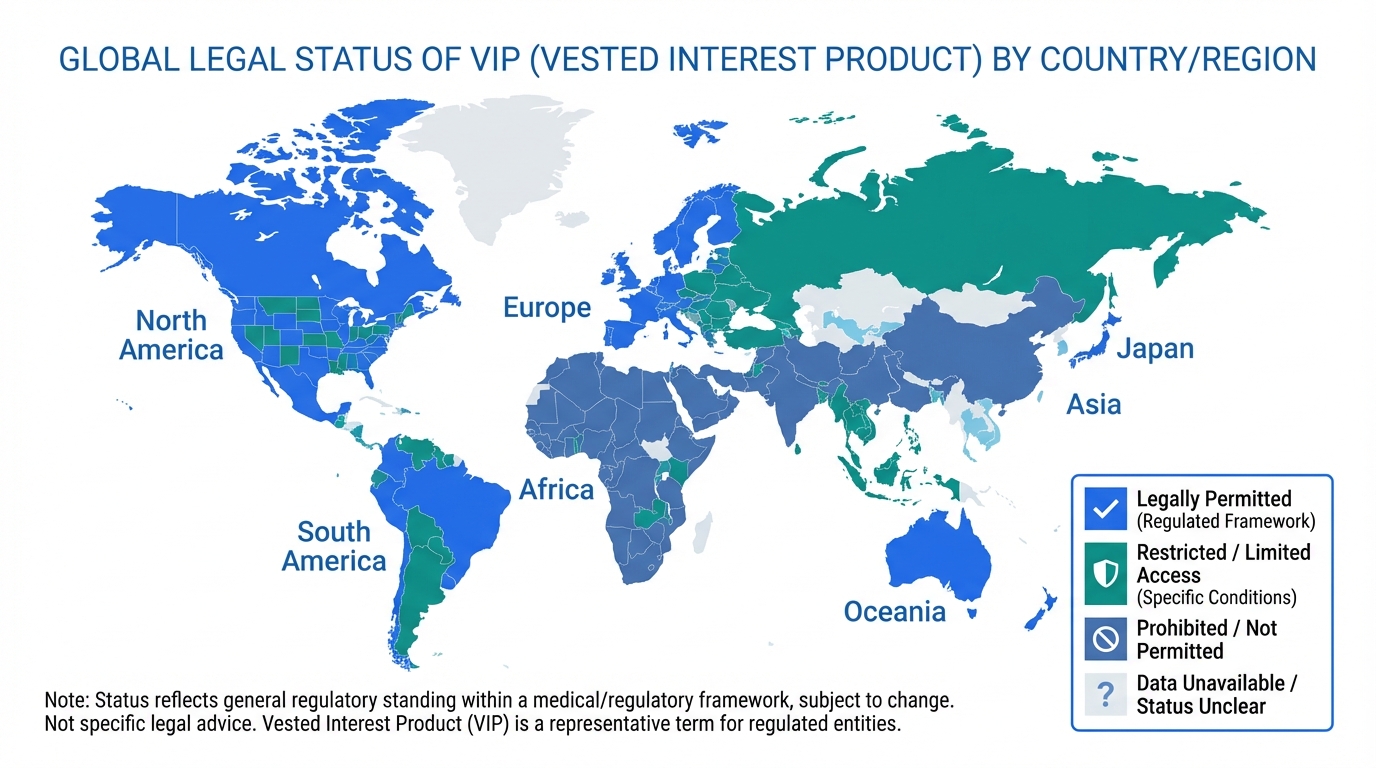 GLOBAL LEGAL STATUS OF VIP (VESTED INTEREST PRODUCT) BY COUNTRY/REGION

North America

Europe

Japan

Asia

Africa

South America

Oceania

Legally Permitted
(Regulated Framework)

Restricted / Limited Access
(Specific Conditions)

Prohibited / Not Permitted

?

Data Unavailable / Status Unclear

Note: Status reflects general regulatory standing within a medical/regulatory framework, subject to change. Not specific legal advice. Vested Interest Product (VIP) is a representative term for regulated entities.